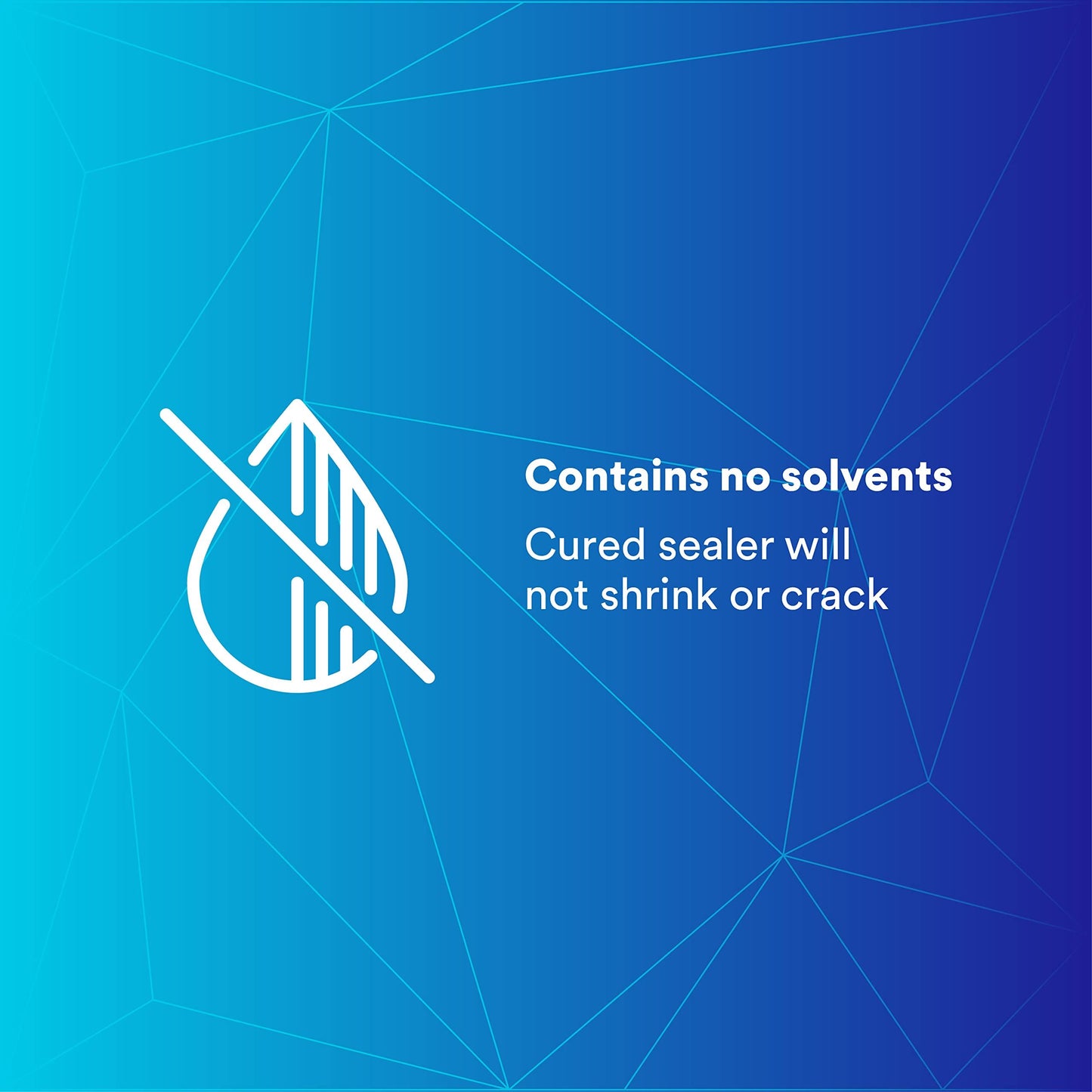 Contains no solvents

Cured sealer will not shrink or crack